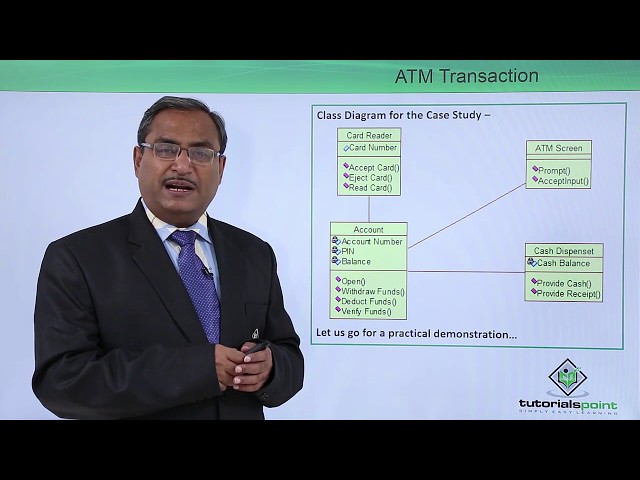 ATM Transaction

Class Diagram for the Case Study –

Card Reader
Card Number
Accept Card()
Eject Card()
Read Card()

ATM Screen
Prompt()
AcceptInput()

Account
Account Number
PIN
Balance
Open()
Withdraw Funds()
Deduct Funds()
Verify Funds()

Cash Dispenset
Cash Balance
Provide Cash()
Provide Receipt()

Let us go for a practical demonstration...

tutorialspoint
SIMPLY EASY LEARNING